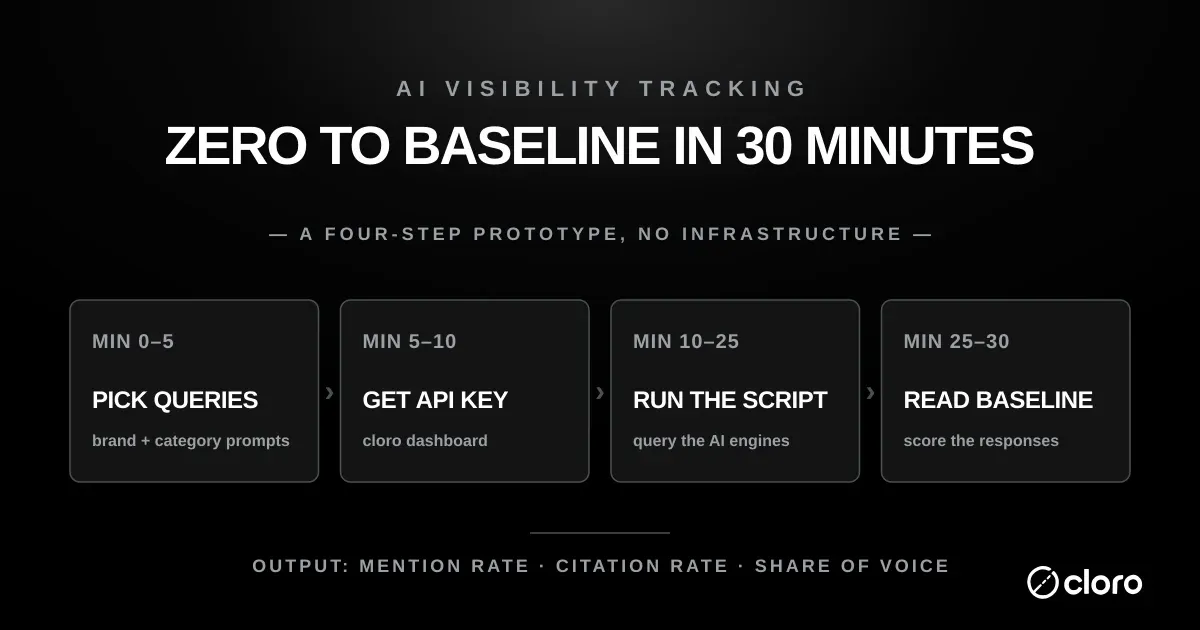 AI VISIBILITY TRACKING

ZERO TO BASELINE IN 30 MINUTES

— A FOUR-STEP PROTOTYPE, NO INFRASTRUCTURE —

MIN 0–5

PICK QUERIES

brand + category prompts

›

MIN 5–10

GET API KEY

cloro dashboard

›

MIN 10–25

RUN THE SCRIPT

query the AI engines

›

MIN 25–30

READ BASELINE

score the responses

OUTPUT: MENTION RATE · CITATION RATE · SHARE OF VOICE

cloro